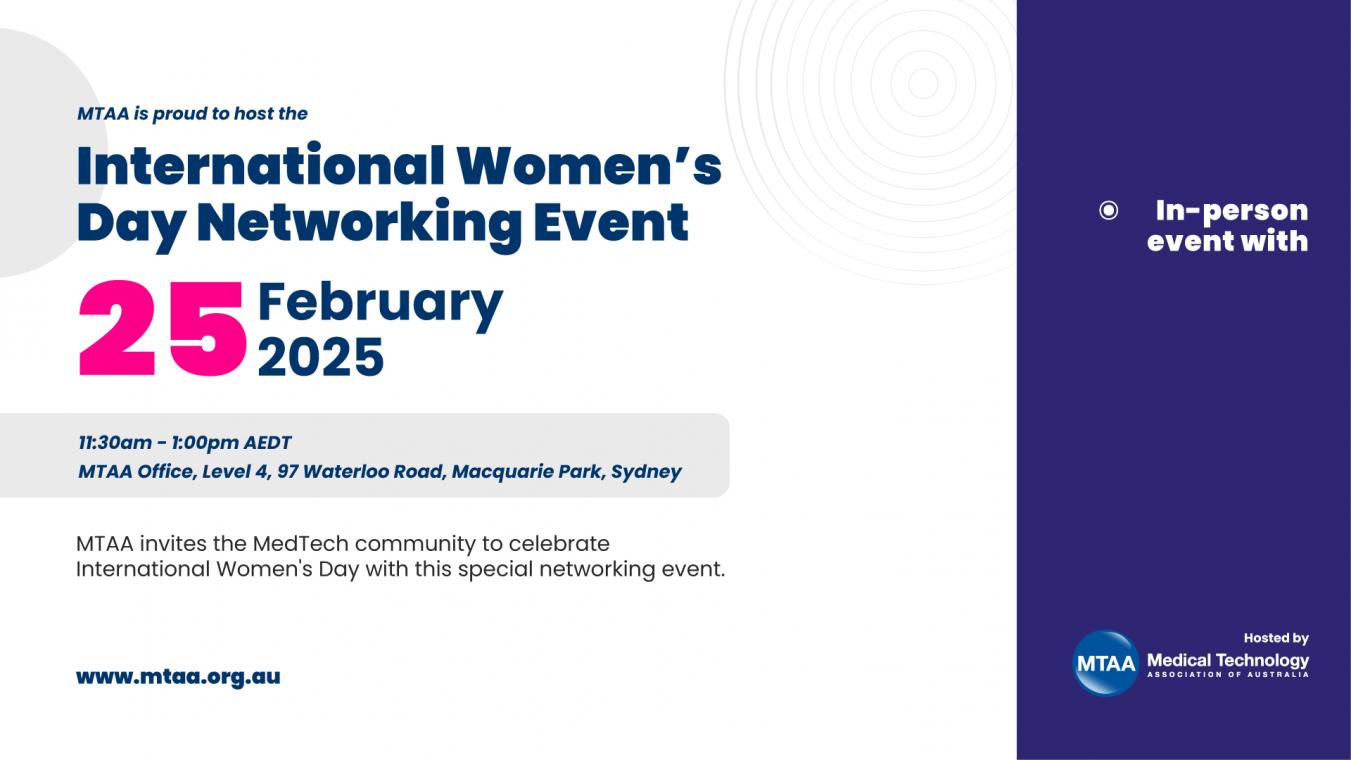 MTAA is proud to host the

International Women's Day Networking Event

25 February 2025

11:30am - 1:00pm AEDT
MTAA Office, Level 4, 97 Waterloo Road, Macquarie Park, Sydney

MTAA invites the MedTech community to celebrate International Women's Day with this special networking event.

www.mtaa.org.au

In-person event with

Hosted by
MTAA Medical Technology ASSOCIATION OF AUSTRALIA